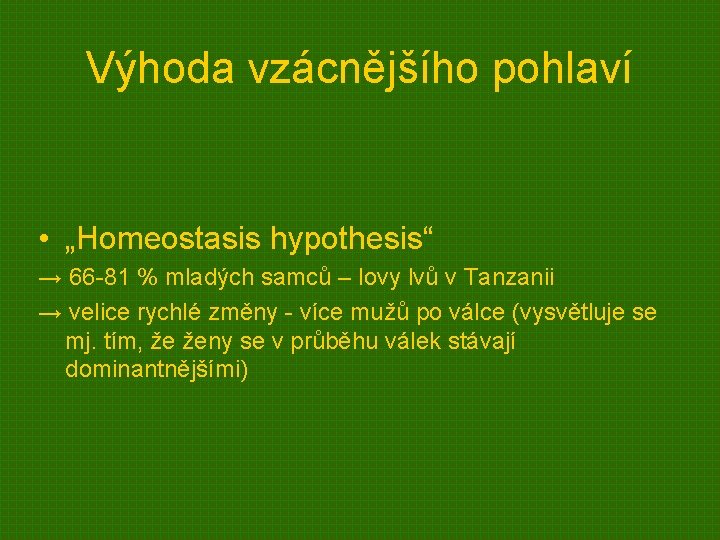 Výhoda vzácnějšího pohlaví

• „Homeostasis hypothesis“

→ 66-81 % mladých samců – lovy lvů v Tanzanii

→ velice rychlé změny - více mužů po válce (vysvětluje se mj. tím, že ženy se v průběhu válek stávají dominantnějšími)